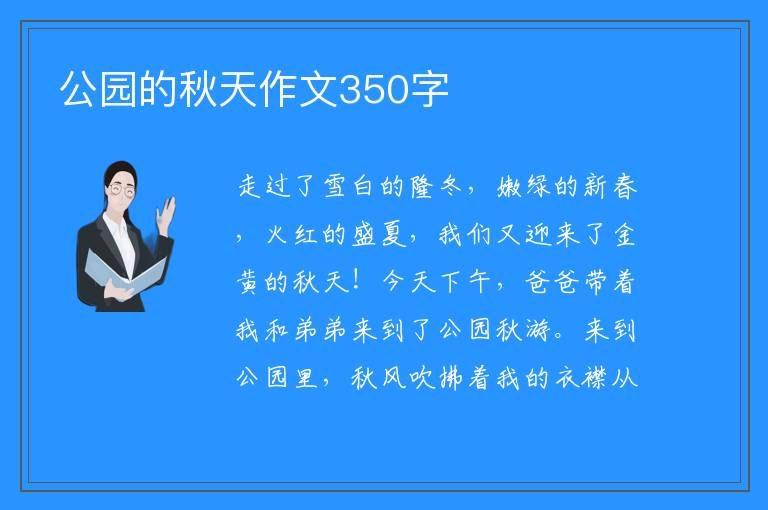 公园的秋天作文350字

走过了雪白的隆冬，嫩绿的新春，火红的盛夏，我们又迎来了金黄的秋天！今天下午，爸爸带着我和弟弟来到了公园秋游。来到公园里，秋风吹拂着我的衣襟从